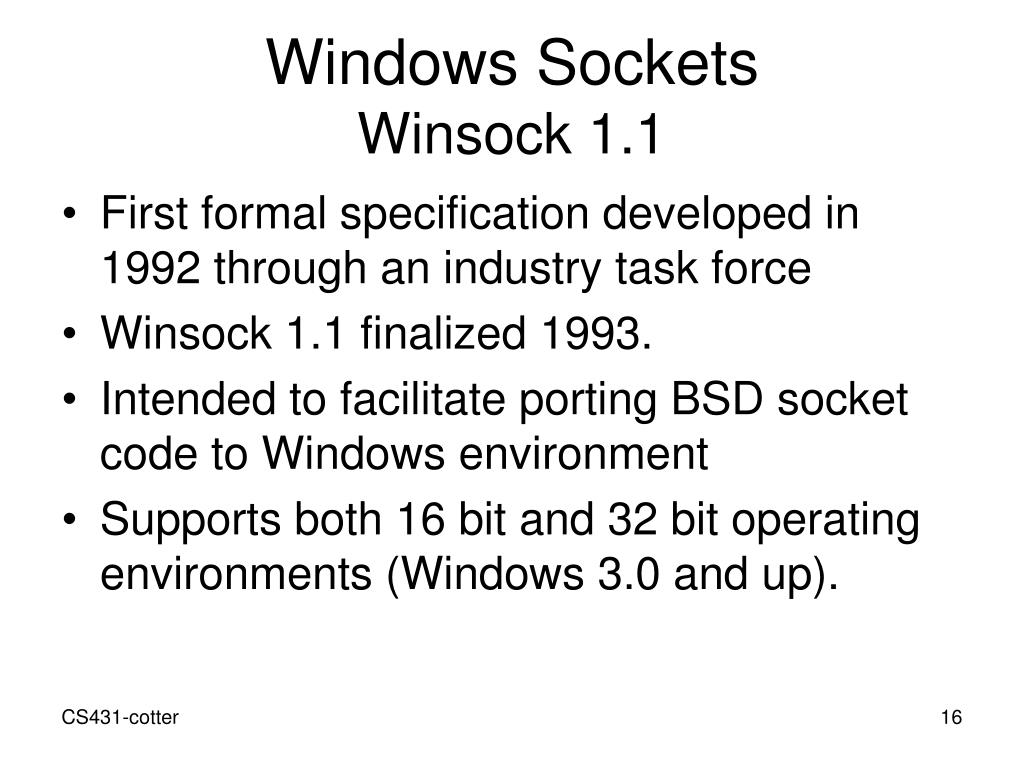 Windows Sockets
Winsock 1.1

• First formal specification developed in 1992 through an industry task force
• Winsock 1.1 finalized 1993.
• Intended to facilitate porting BSD socket code to Windows environment
• Supports both 16 bit and 32 bit operating environments (Windows 3.0 and up).

CS431-cotter

16